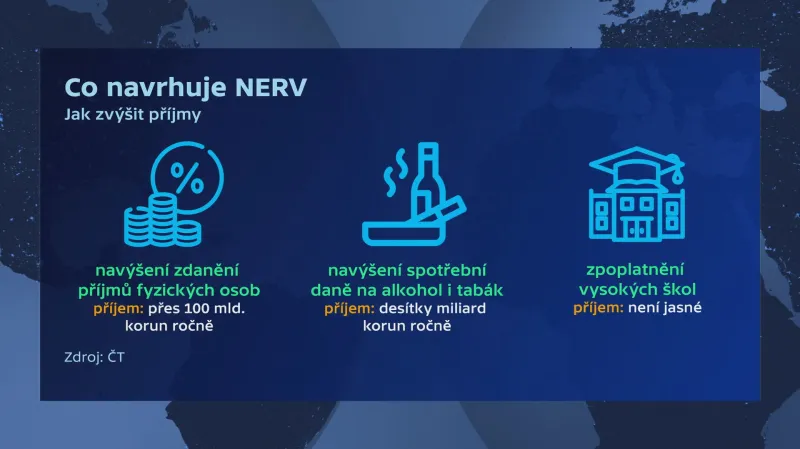 Co navrhuje NERV
Jak zvýšit příjmy

%

navýšení zdanění příjmů fyzických osob
příjem: přes 100 mld. korun ročně

navýšení spotřební daně na alkohol i tabák
příjem: desítky miliard korun ročně

zpoplatnění vysokých škol
příjem: není jasné

Zdroj: ČT